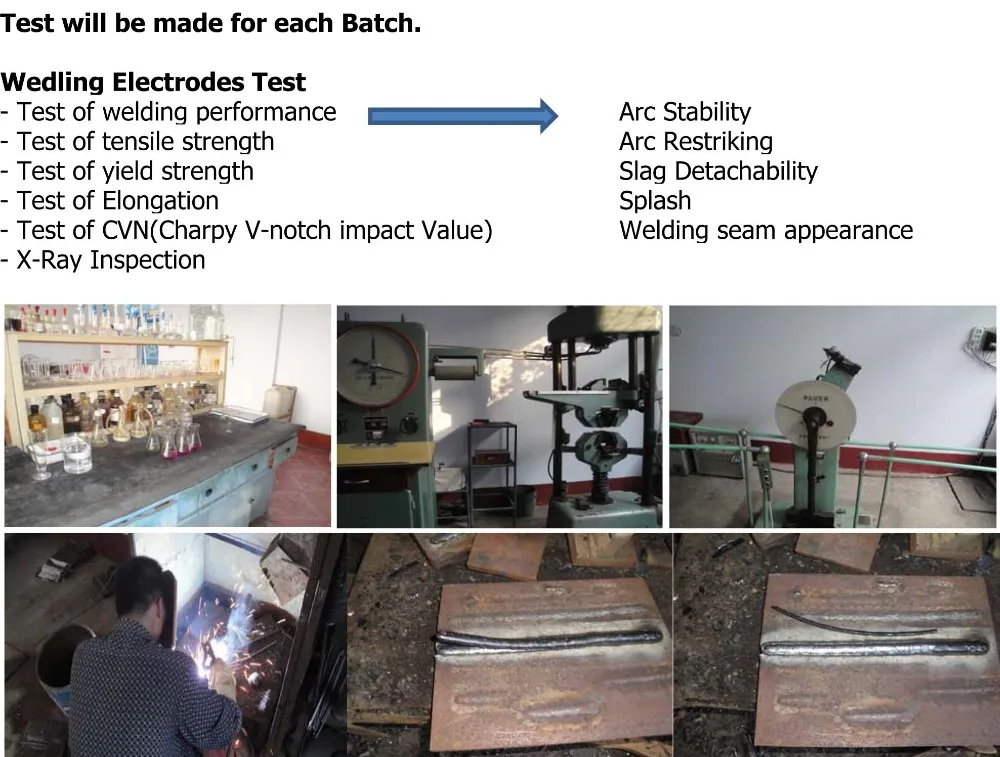 Test will be made for each Batch.

Wedling Electrodes Test
- Test of welding performance
- Test of tensile strength
- Test of yield strength
- Test of Elongation
- Test of CVN(Charpy V-notch impact Value)
- X-Ray Inspection

Arc Stability
Arc Restriking
Slag Detachability
Splash
Welding seam appearance